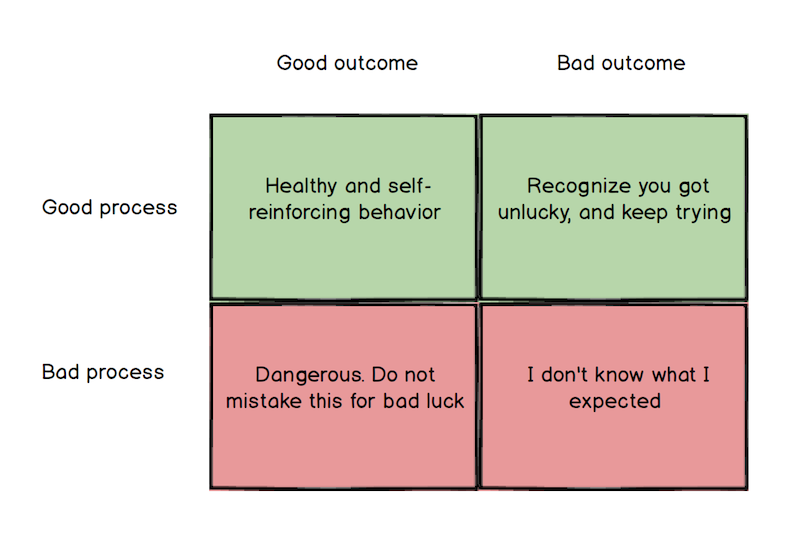 |  | Good outcome | Bad outcome |
|---|---|---|
| Good process | Healthy and self-reinforcing behavior | Recognize you got unlucky, and keep trying |
| Bad process | Dangerous. Do not mistake this for bad luck | I don't know what I expected |